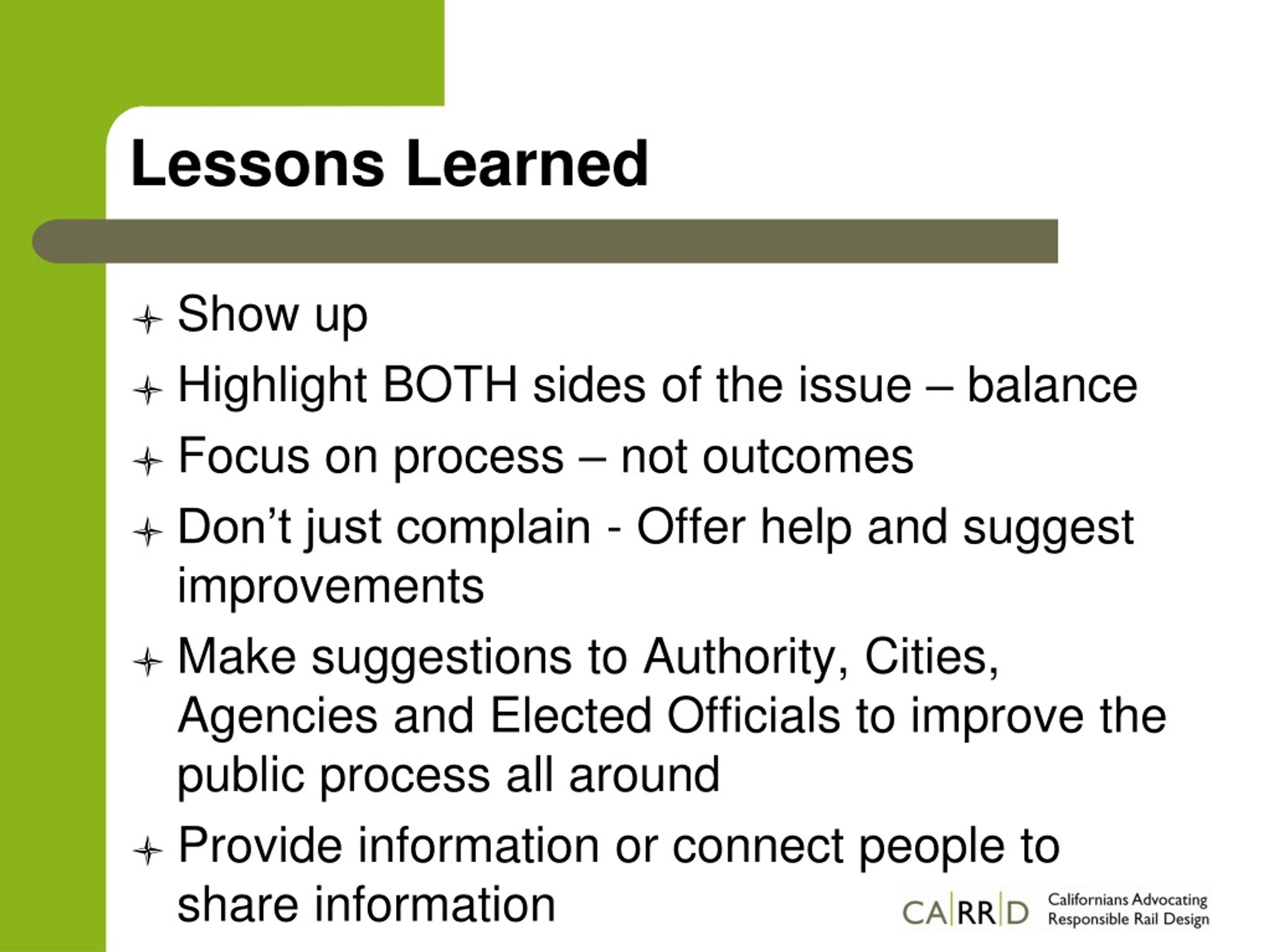 Lessons Learned

Show up

Highlight BOTH sides of the issue – balance

Focus on process – not outcomes

Don’t just complain - Offer help and suggest improvements

Make suggestions to Authority, Cities, Agencies and Elected Officials to improve the public process all around

Provide information or connect people to share information

CA|RR|D Californians Advocating Responsible Rail Design